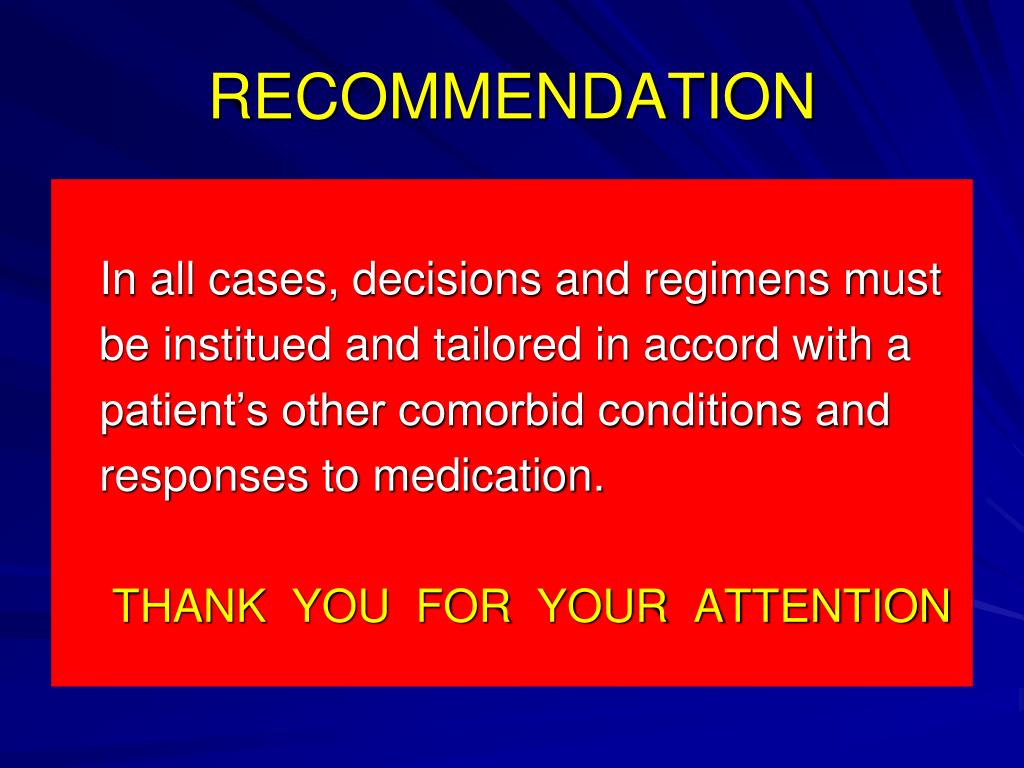 RECOMMENDATION

In all cases, decisions and regimens must be institued and tailored in accord with a patient’s other comorbid conditions and responses to medication.

THANK YOU FOR YOUR ATTENTION